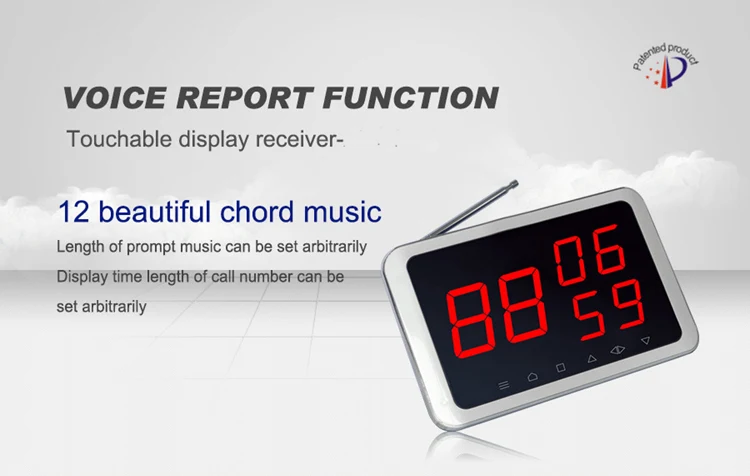 Patented product

VOICE REPORT FUNCTION

Touchable display receiver-

12 beautiful chord music

Length of prompt music can be set arbitrarily

Display time length of call number can be set arbitrarily

88 06 59